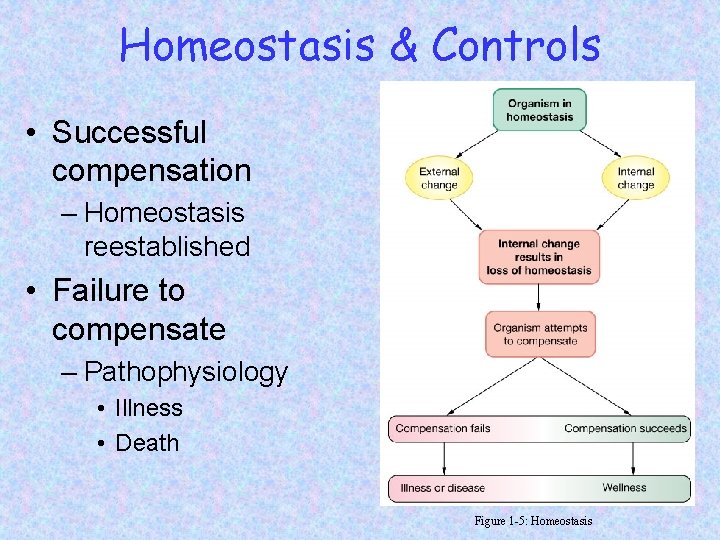 Homeostasis & Controls

• Successful compensation
– Homeostasis reestablished
• Failure to compensate
– Pathophysiology
• Illness
• Death

Organism in homeostasis

External change

Internal change

Internal change results in loss of homeostasis

Organism attempts to compensate

Compensation fails

Compensation succeeds

Illness or disease

Wellness

Figure 1-5: Homeostasis